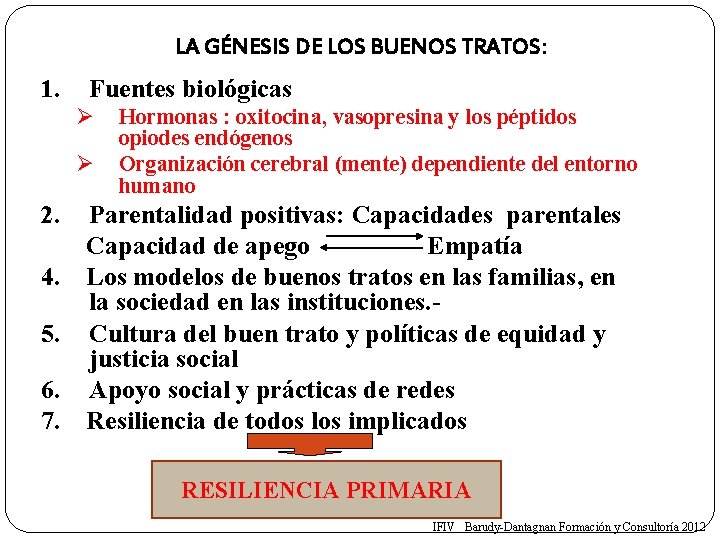 LA GÉNESIS DE LOS BUENOS TRATOS:

1. Fuentes biológicas
➢ Hormonas : oxitocina, vasopresina y los péptidos opiodes endógenos
➢ Organización cerebral (mente) dependiente del entorno humano

2. Parentalidad positivas: Capacidades parentales
Capacidad de apego Empatía

4. Los modelos de buenos tratos en las familias, en la sociedad en las instituciones.-

5. Cultura del buen trato y políticas de equidad y justicia social

6. Apoyo social y prácticas de redes

7. Resiliencia de todos los implicados

RESILIENCIA PRIMARIA

IFIV Barudy-Dantagnan Formación y Consultoría 2012